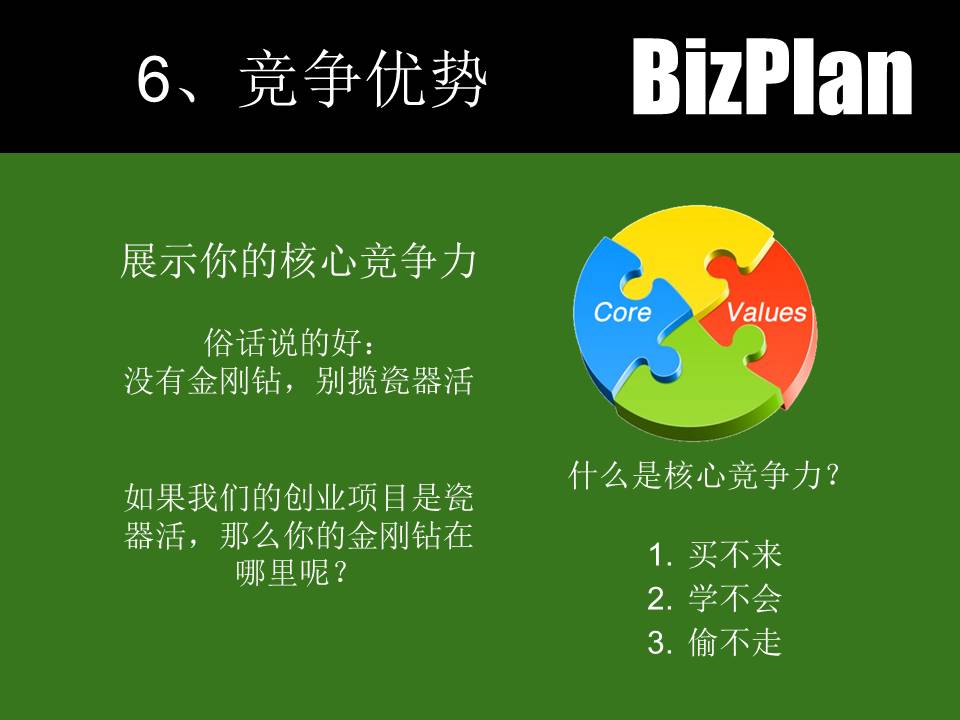 6、竞争优势

BizPlan

展示你的核心竞争力

俗话说的好：
没有金刚钻，别揽瓷器活

如果我们的创业项目是瓷器活，那么你的金刚钻在哪里呢？

Core

Values

什么是核心竞争力？

1. 买不来
2. 学不会
3. 偷不走